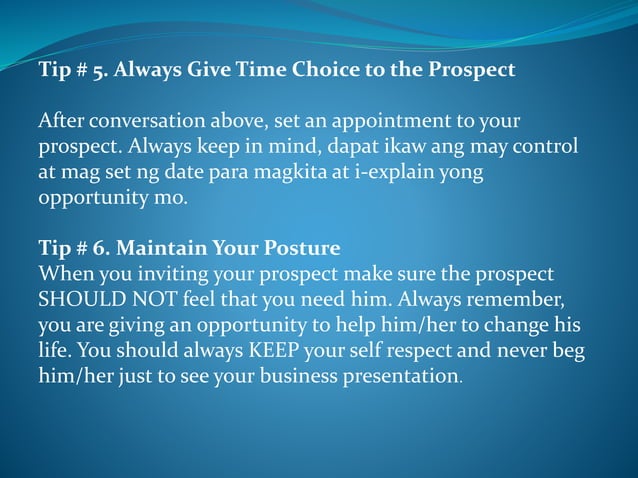 Tip # 5. Always Give Time Choice to the Prospect

After conversation above, set an appointment to your prospect. Always keep in mind, dapat ikaw ang may control at mag set ng date para magkita at i-explain yong opportunity mo.

Tip # 6. Maintain Your Posture
When you inviting your prospect make sure the prospect SHOULD NOT feel that you need him. Always remember, you are giving an opportunity to help him/her to change his life. You should always KEEP your self respect and never beg him/her just to see your business presentation.